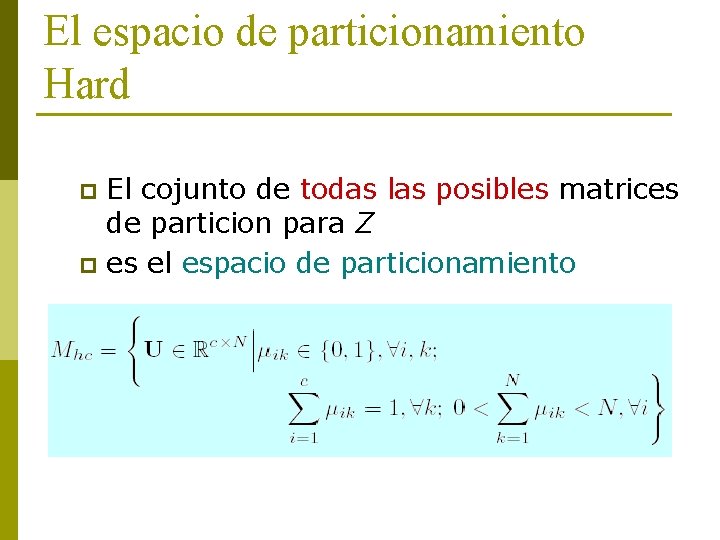 El espacio de particionamiento Hard

El cojunto de todas las posibles matrices de particion para $Z$

es el espacio de particionamiento

$M_{hc} = \left\{ \mathbf{U} \in \mathbb{R}^{c \times N} \middle| \mu_{ik} \in \{0,1\}, \forall i,k; \sum_{i=1}^{c} \mu_{ik} = 1, \forall k;\ 0 < \sum_{k=1}^{N} \mu_{ik} < N, \forall i \right\}$